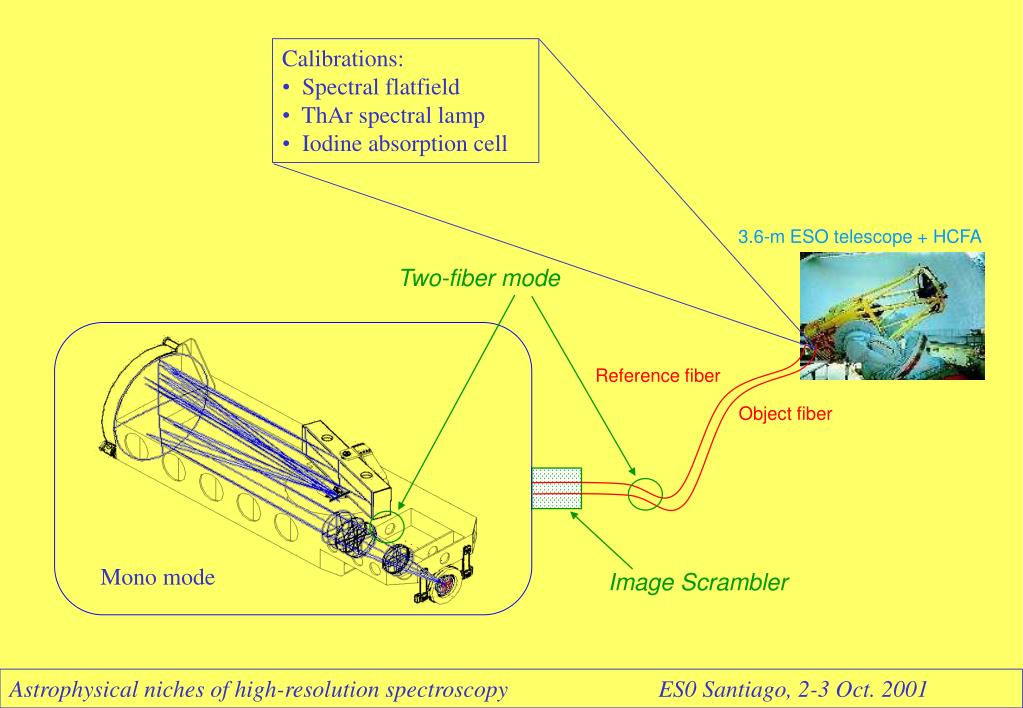 Calibrations:
• Spectral flatfield
• ThAr spectral lamp
• Iodine absorption cell

3.6-m ESO telescope + HCFA

Two-fiber mode

Reference fiber

Object fiber

Mono mode

Image Scrambler

Astrophysical niches of high-resolution spectroscopy ES0 Santiago, 2-3 Oct. 2001